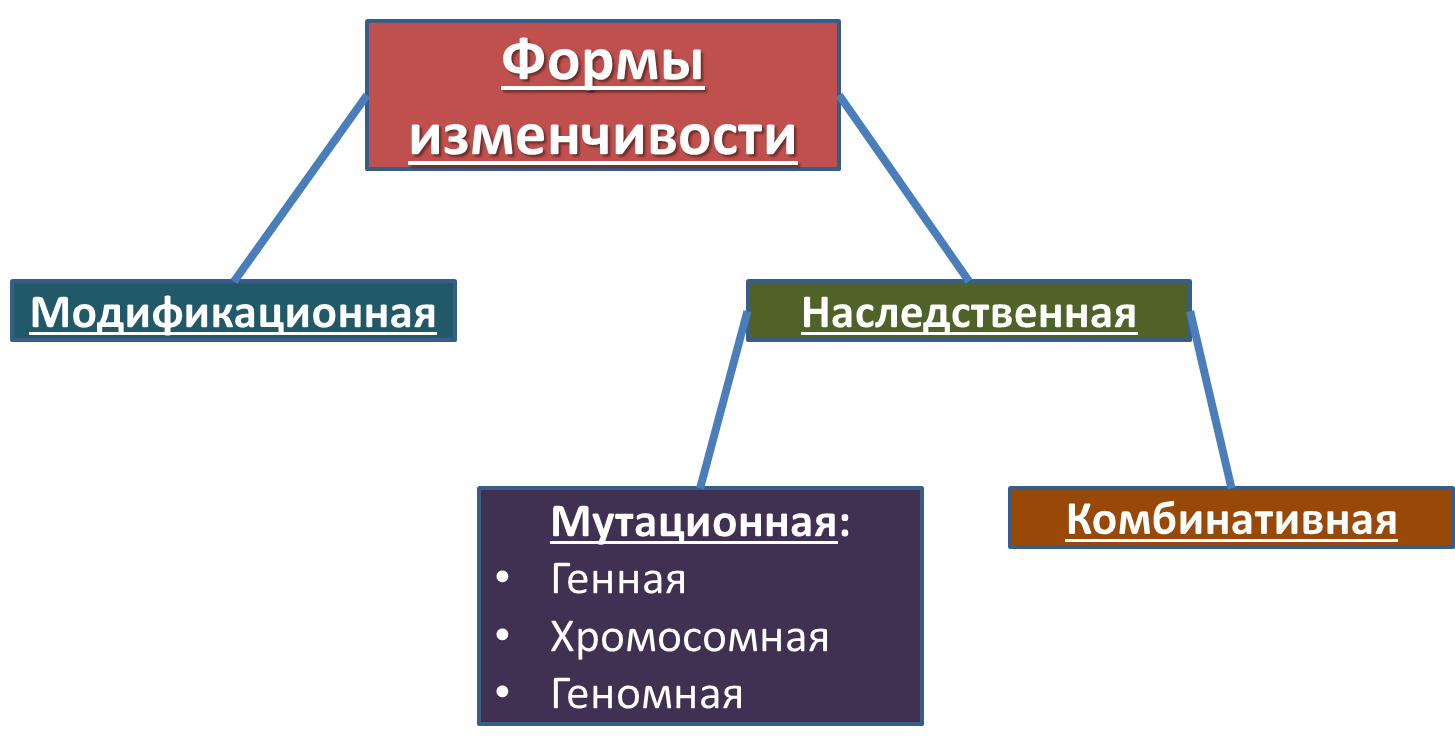 Формы изменчивости

Модификационная

Наследственная

Мутационная:
• Генная
• Хромосомная
• Геномная

Комбинативная